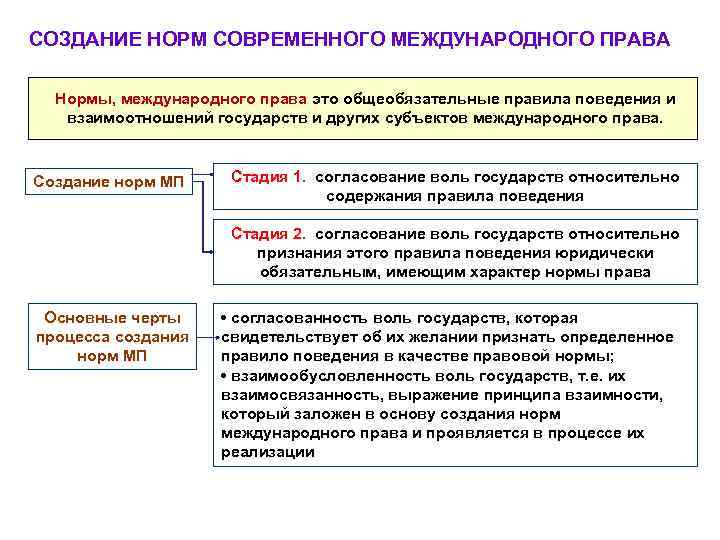 СОЗДАНИЕ НОРМ СОВРЕМЕННОГО МЕЖДУНАРОДНОГО ПРАВА

Нормы, международного права это общеобязательные правила поведения и взаимоотношений государств и других субъектов международного права.

Создание норм МП

Стадия 1. согласование воль государств относительно содержания правила поведения

Стадия 2. согласование воль государств относительно признания этого правила поведения юридически обязательным, имеющим характер нормы права

Основные черты процесса создания норм МП

• согласованность воль государств, которая свидетельствует об их желании признать определенное правило поведения в качестве правовой нормы;
• взаимообусловленность воль государств, т.е. их взаимосвязанность, выражение принципа взаимности, который заложен в основу создания норм международного права и проявляется в процессе их реализации